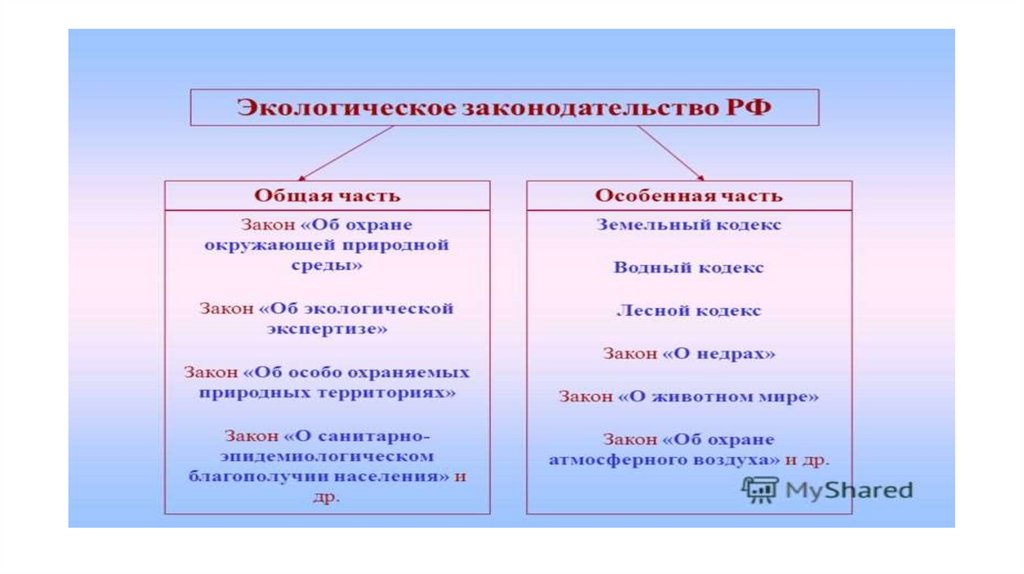 Экологическое законодательство РФ

Общая часть

Закон «Об охране окружающей природной среды»

Закон «Об экологической экспертизе»

Закон «Об особо охраняемых природных территориях»

Закон «О санитарно-эпидемиологическом благополучии населения» и др.

Особенная часть

Земельный кодекс

Водный кодекс

Лесной кодекс

Закон «О недрах»

Закон «О животном мире»

Закон «Об охране атмосферного воздуха» и др.

MyShared